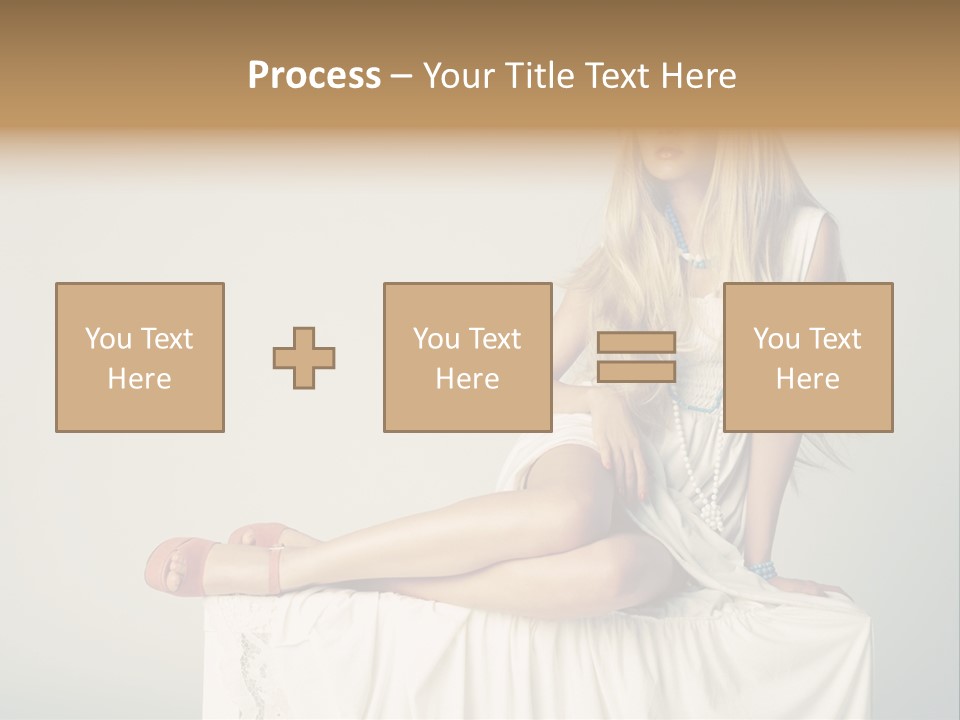 Process – Your Title Text Here

You Text Here

You Text Here

You Text Here